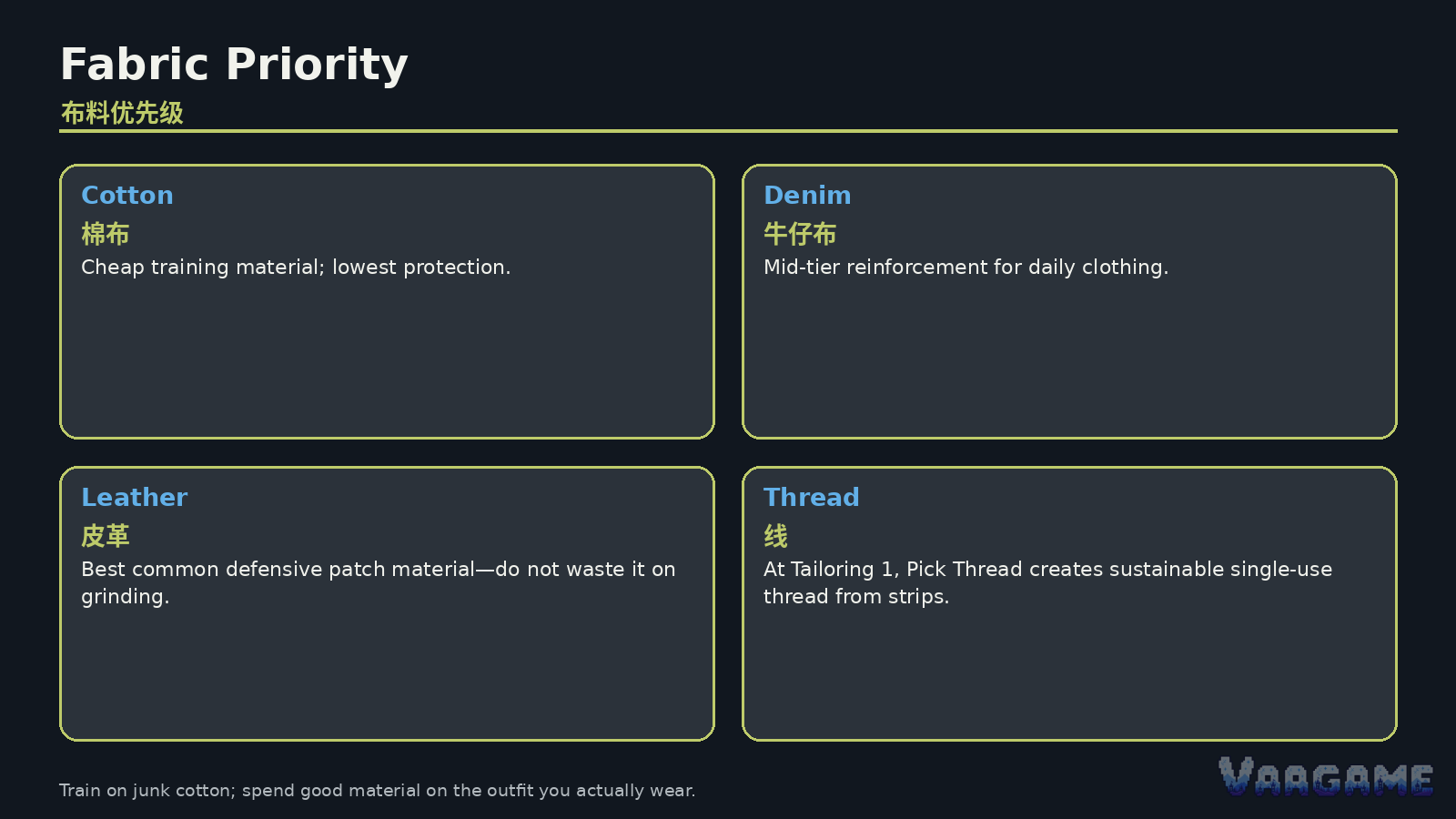 Fabric Priority
布料优先级

Cotton
棉布
Cheap training material; lowest protection.

Denim
牛仔布
Mid-tier reinforcement for daily clothing.

Leather
皮革
Best common defensive patch material—do not waste it on grinding.

Thread
线
At Tailoring 1, Pick Thread creates sustainable single-use thread from strips.

Train on junk cotton; spend good material on the outfit you actually wear.

VARGAME